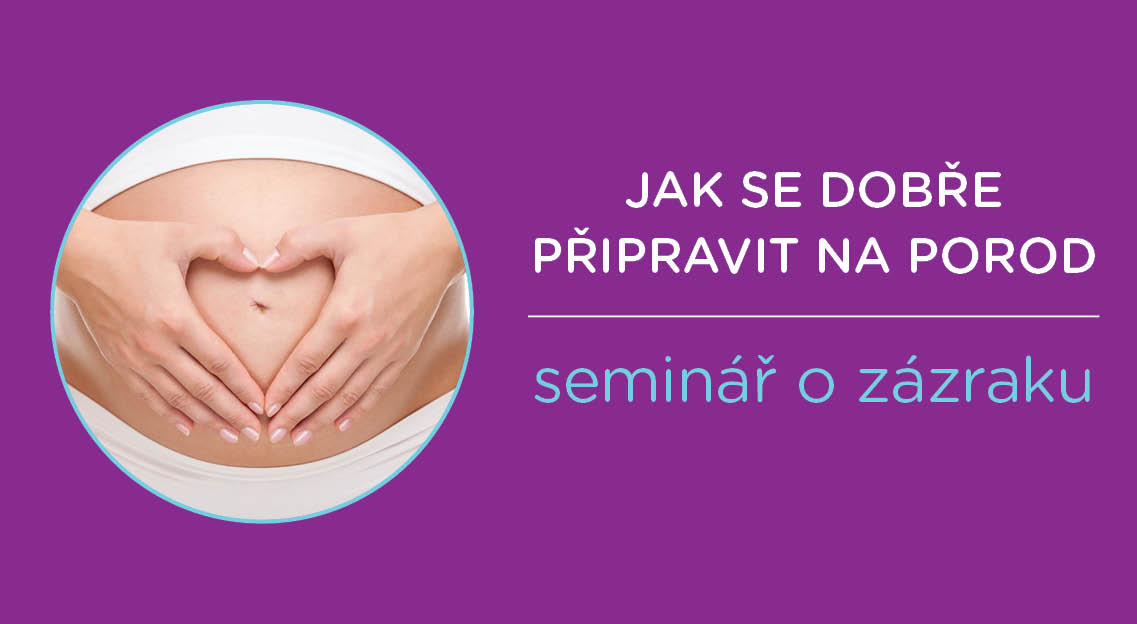 JAK SE DOBŘE PŘIPRAVIT NA POROD

seminář o zázraku